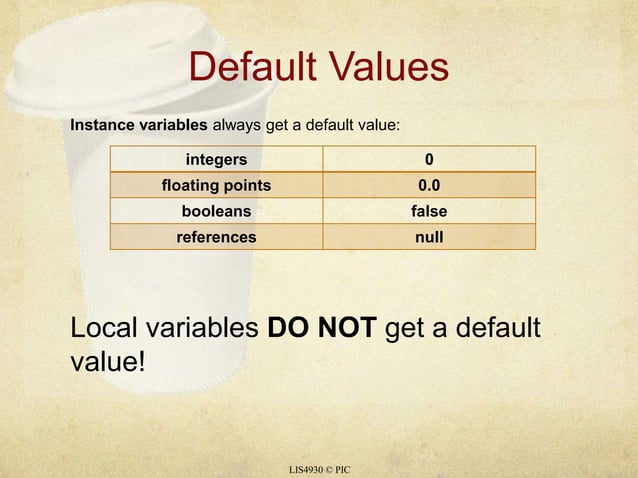 Default Values

Instance variables always get a default value:

| integers | 0 |
|---|---|
| floating points | 0.0 |
| booleans | false |
| references | null |

Local variables DO NOT get a default value!

LIS4930 © PIC